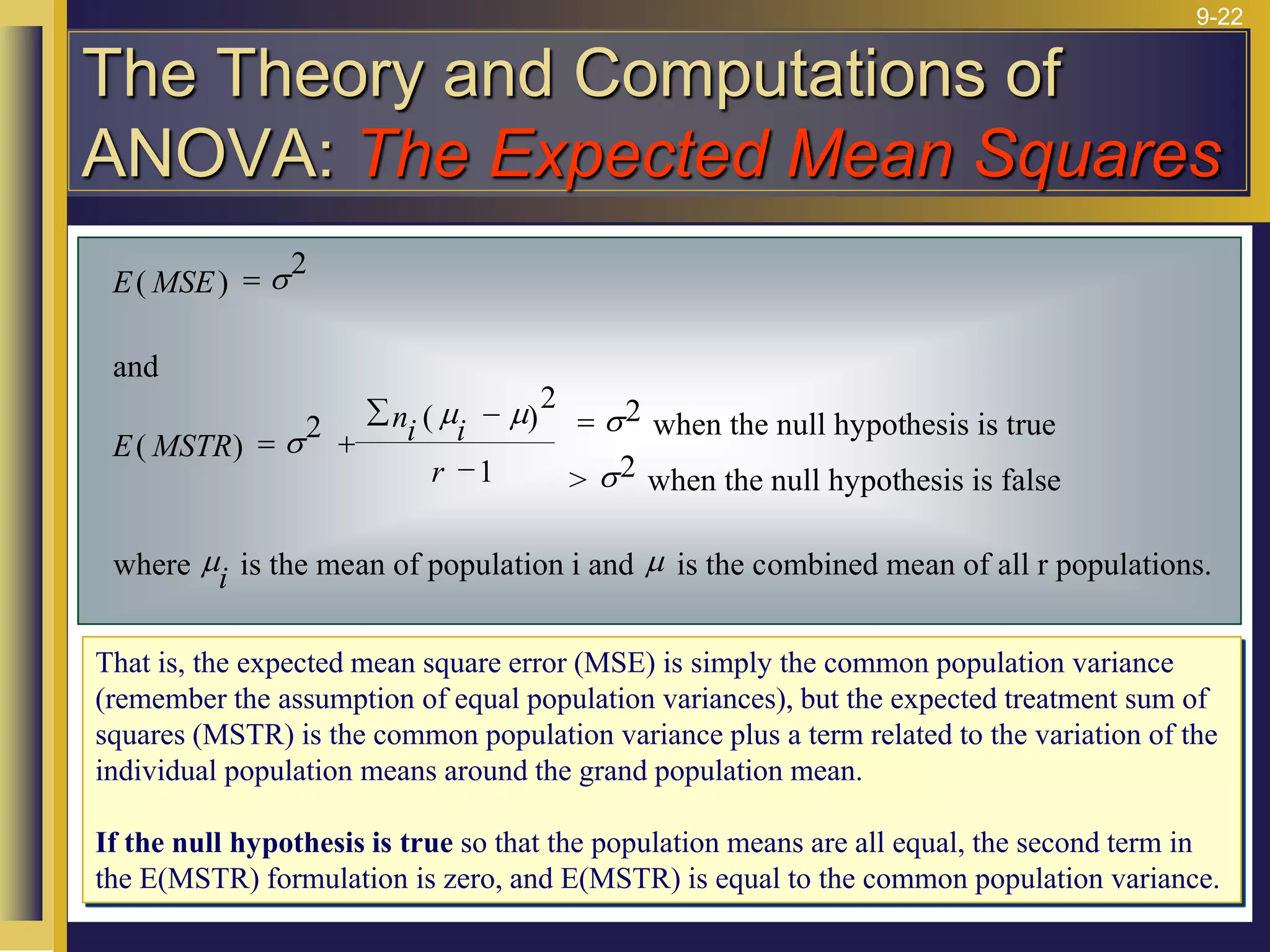 9-22

The Theory and Computations of ANOVA: The Expected Mean Squares

$E(MSE) = \sigma^2$

and

$E(MSTR) = \sigma^2 + \frac{\sum n_i(\mu_i - \mu)^2}{r-1}$ $= \sigma^2$ when the null hypothesis is true
$> \sigma^2$ when the null hypothesis is false

where $\mu_i$ is the mean of population i and $\mu$ is the combined mean of all r populations.

That is, the expected mean square error (MSE) is simply the common population variance (remember the assumption of equal population variances), but the expected treatment sum of squares (MSTR) is the common population variance plus a term related to the variation of the individual population means around the grand population mean.

If the null hypothesis is true so that the population means are all equal, the second term in the E(MSTR) formulation is zero, and E(MSTR) is equal to the common population variance.